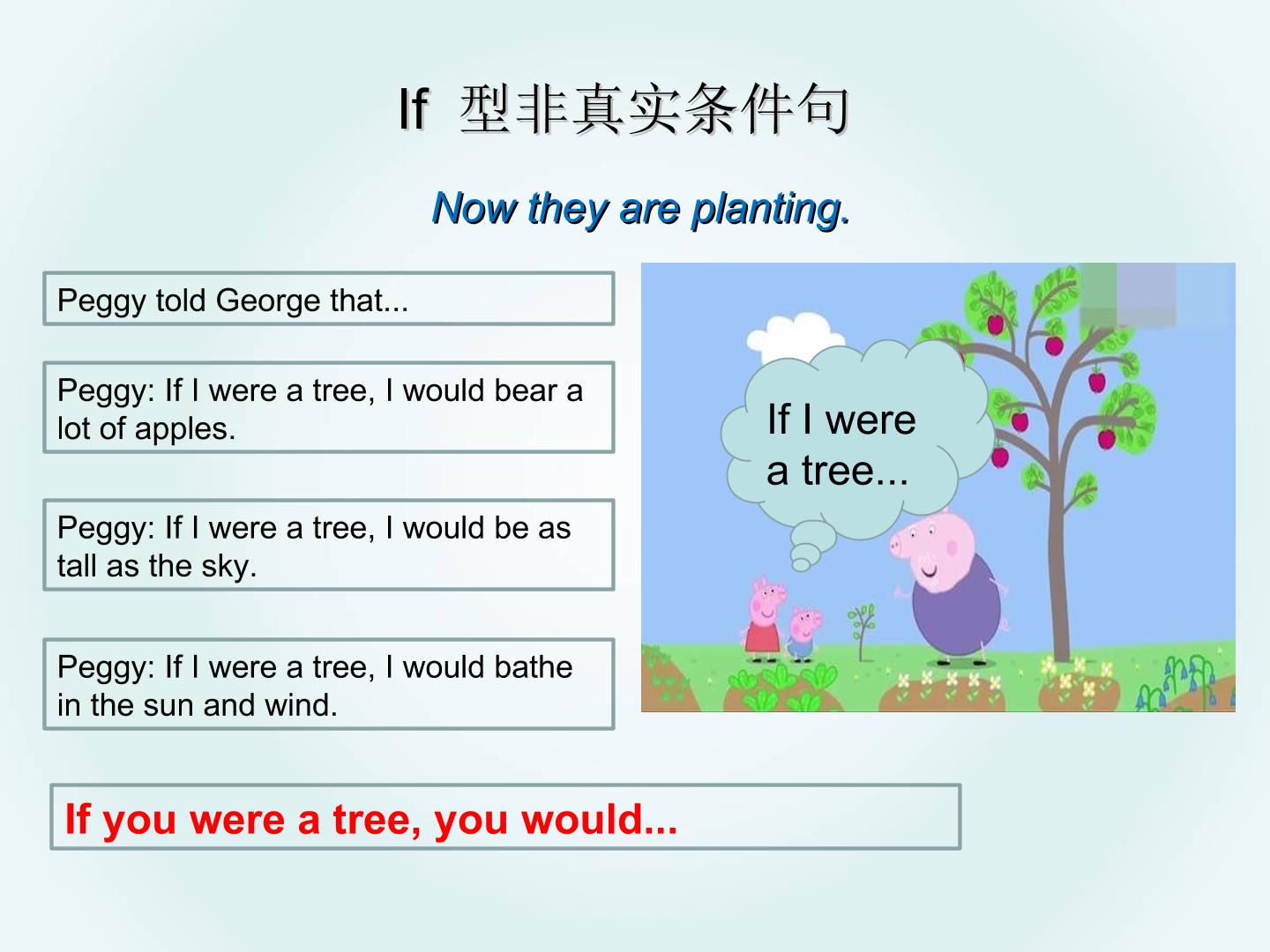 If 型非真实条件句

Now they are planting.

Peggy told George that...

Peggy: If I were a tree, I would bear a lot of apples.

Peggy: If I were a tree, I would be as tall as the sky.

Peggy: If I were a tree, I would bathe in the sun and wind.

If I were a tree...

If you were a tree, you would...